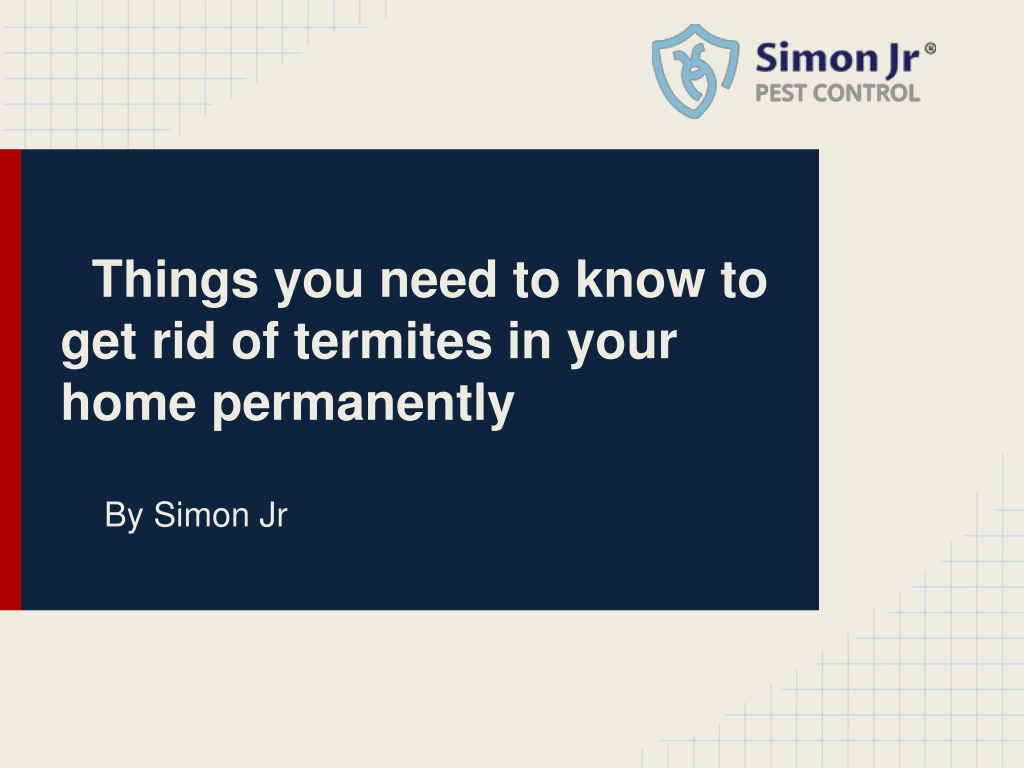 Simon Jr®
PEST CONTROL

Things you need to know to get rid of termites in your home permanently

By Simon Jr